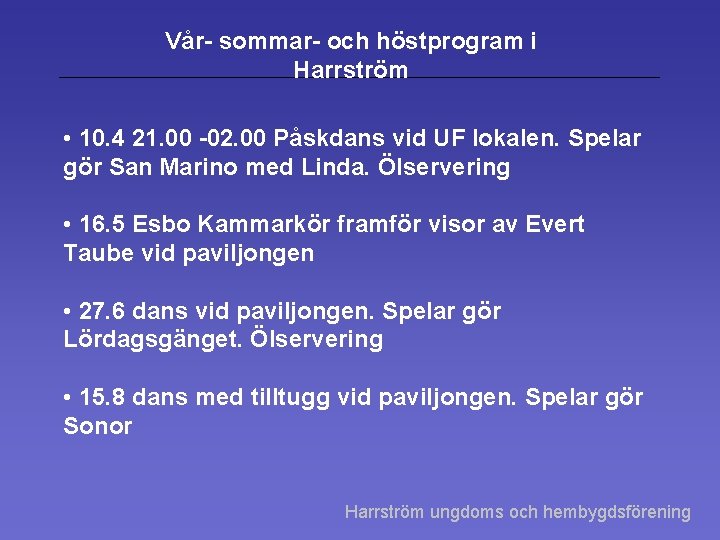 Vår- sommar- och höstprogram i Harrström

• 10.4 21.00 -02.00 Påskdans vid UF lokalen. Spelar gör San Marino med Linda. Ölservering

• 16.5 Esbo Kammarkör framför visor av Evert Taube vid paviljongen

• 27.6 dans vid paviljongen. Spelar gör Lördagsgänget. Ölservering

• 15.8 dans med tilltugg vid paviljongen. Spelar gör Sonor

Harrström ungdoms och hembygdsförening